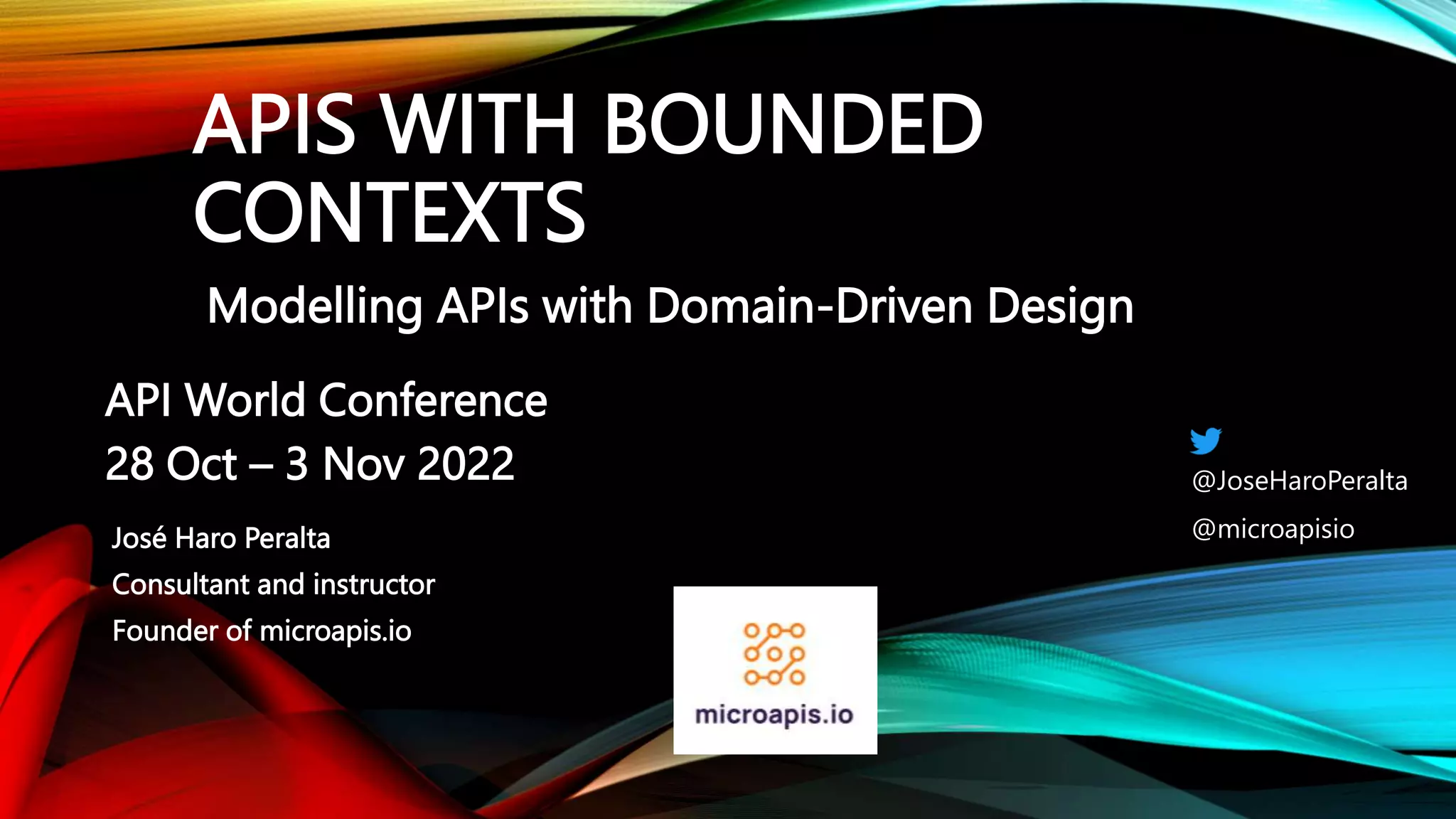 APIS WITH BOUNDED CONTEXTS

Modelling APIs with Domain-Driven Design

API World Conference
28 Oct – 3 Nov 2022

José Haro Peralta
Consultant and instructor
Founder of microapis.io

@JoseHaroPeralta
@microapisio

microapis.io